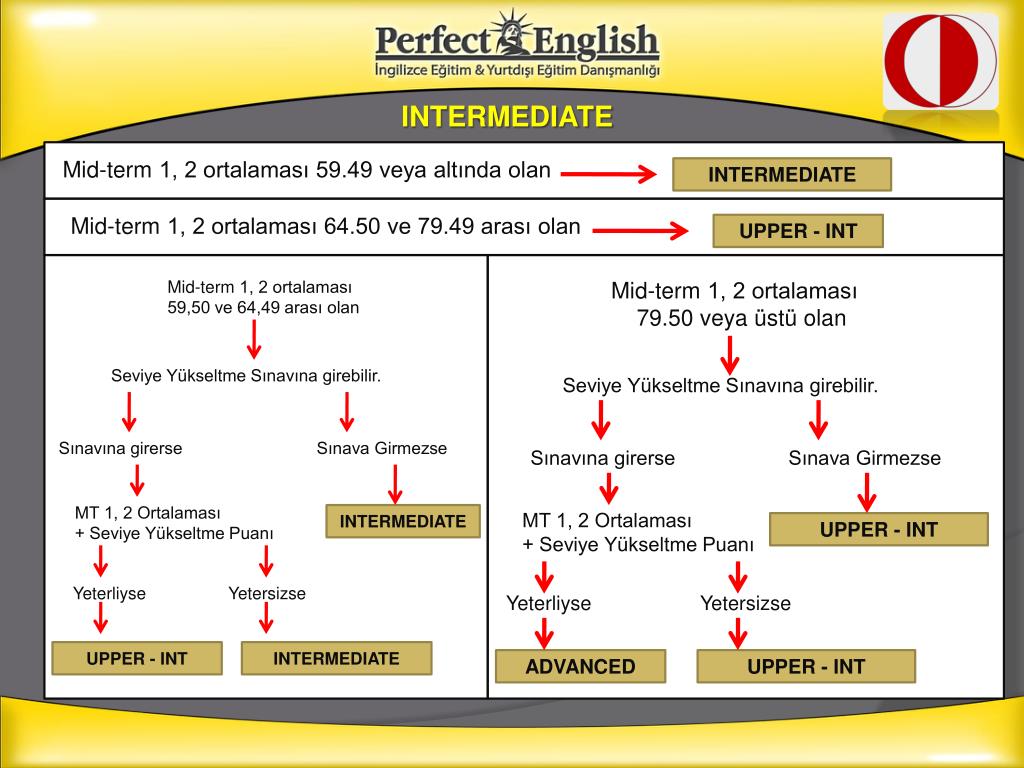 Perfect English
İngilizce Eğitim & Yurtdışı Eğitim Danışmanlığı

INTERMEDIATE

Mid-term 1, 2 ortalaması 59.49 veya altında olan

INTERMEDIATE

Mid-term 1, 2 ortalaması 64.50 ve 79.49 arası olan

UPPER - INT

Mid-term 1, 2 ortalaması 59,50 ve 64,49 arası olan

Seviye Yükseltme Sınavına girebilir.

Sınavına girerse

Sınava Girmezse

MT 1, 2 Ortalaması + Seviye Yükseltme Puanı

INTERMEDIATE

Yeterliyse

Yetersizse

UPPER - INT

INTERMEDIATE

Mid-term 1, 2 ortalaması 79.50 veya üstü olan

Seviye Yükseltme Sınavına girebilir.

Sınavına girerse

Sınava Girmezse

MT 1, 2 Ortalaması + Seviye Yükseltme Puanı

UPPER - INT

Yeterliyse

Yetersizse

ADVANCED

UPPER - INT